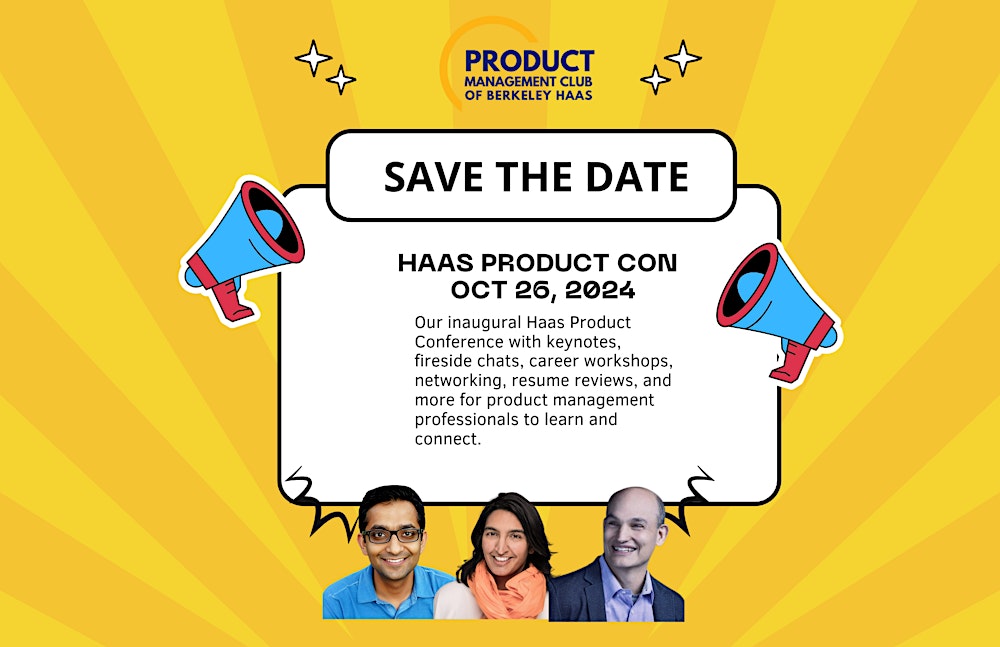 PRODUCT
MANAGEMENT CLUB
OF BERKELEY HAAS

SAVE THE DATE

HAAS PRODUCT CON
OCT 26, 2024

Our inaugural Haas Product Conference with keynotes, fireside chats, career workshops, networking, resume reviews, and more for product management professionals to learn and connect.